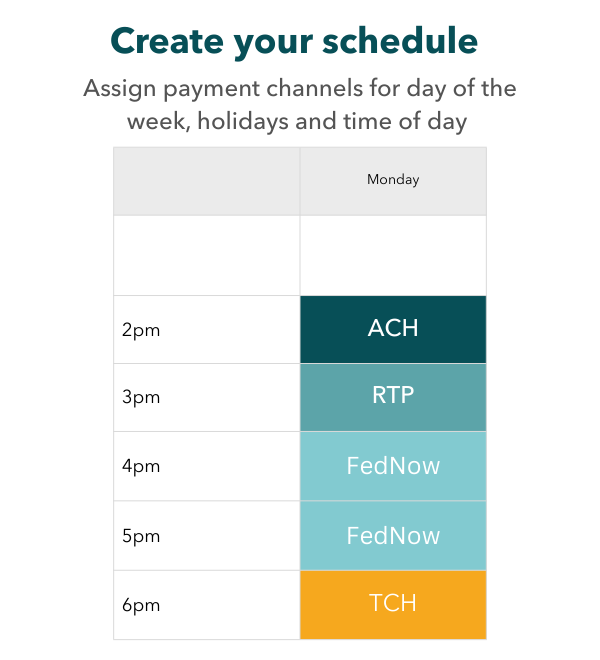 Create your schedule

Assign payment channels for day of the week, holidays and time of day

| | Monday |
|---|---|
| | |
| 2pm | ACH |
| 3pm | RTP |
| 4pm | FedNow |
| 5pm | FedNow |
| 6pm | TCH |